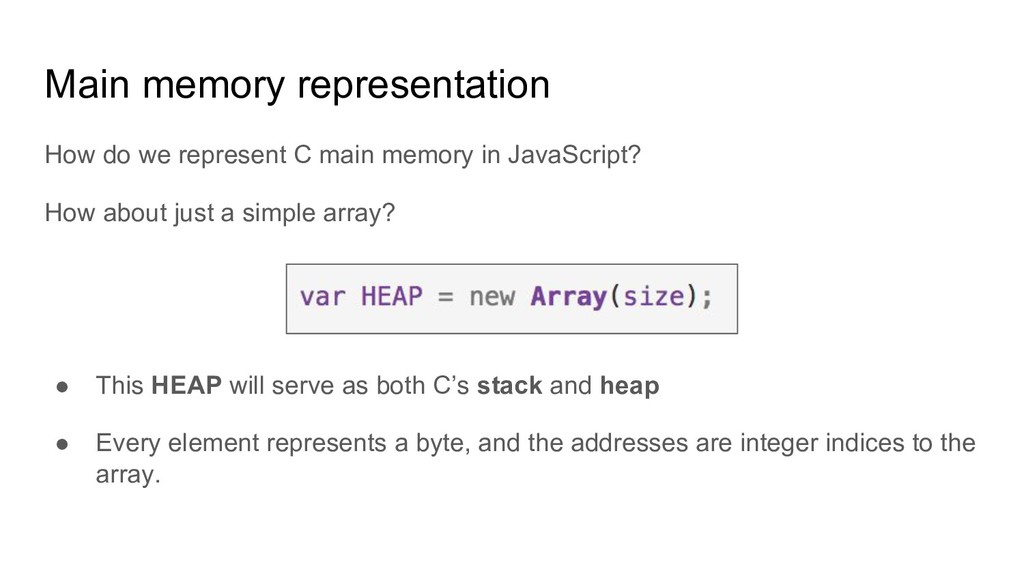 Main memory representation

How do we represent C main memory in JavaScript?

How about just a simple array?

var HEAP = new Array(size);

● This HEAP will serve as both C's stack and heap

● Every element represents a byte, and the addresses are integer indices to the array.